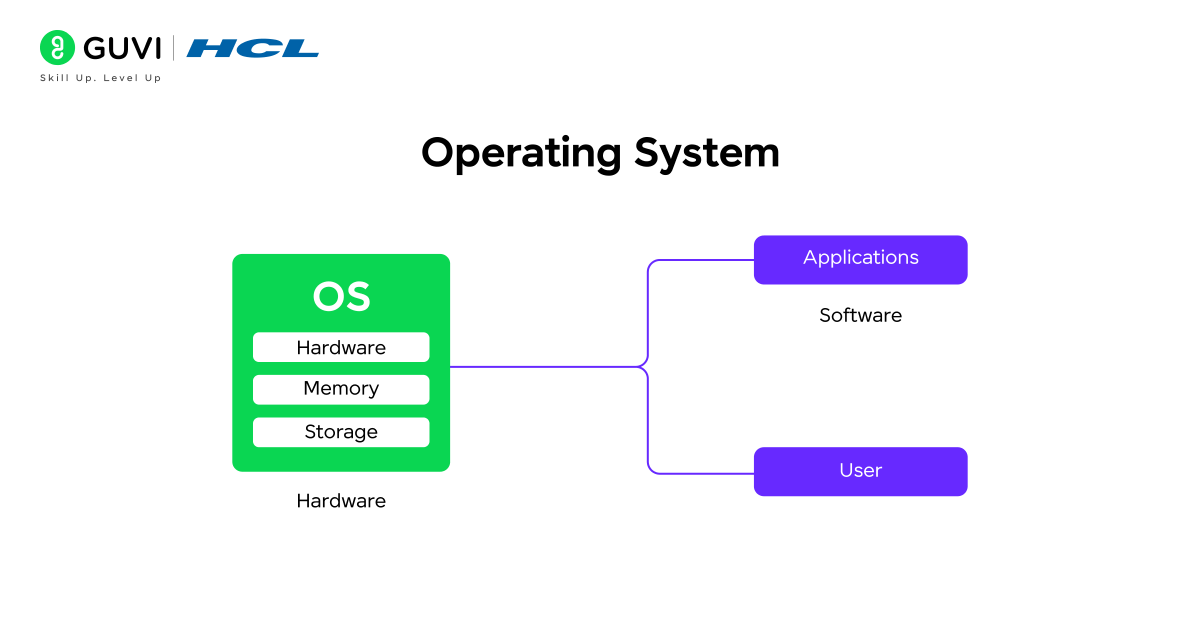 GUVI | HCL
Skill Up. Level Up

Operating System

OS
Hardware
Memory
Storage

Hardware

Applications

Software

User